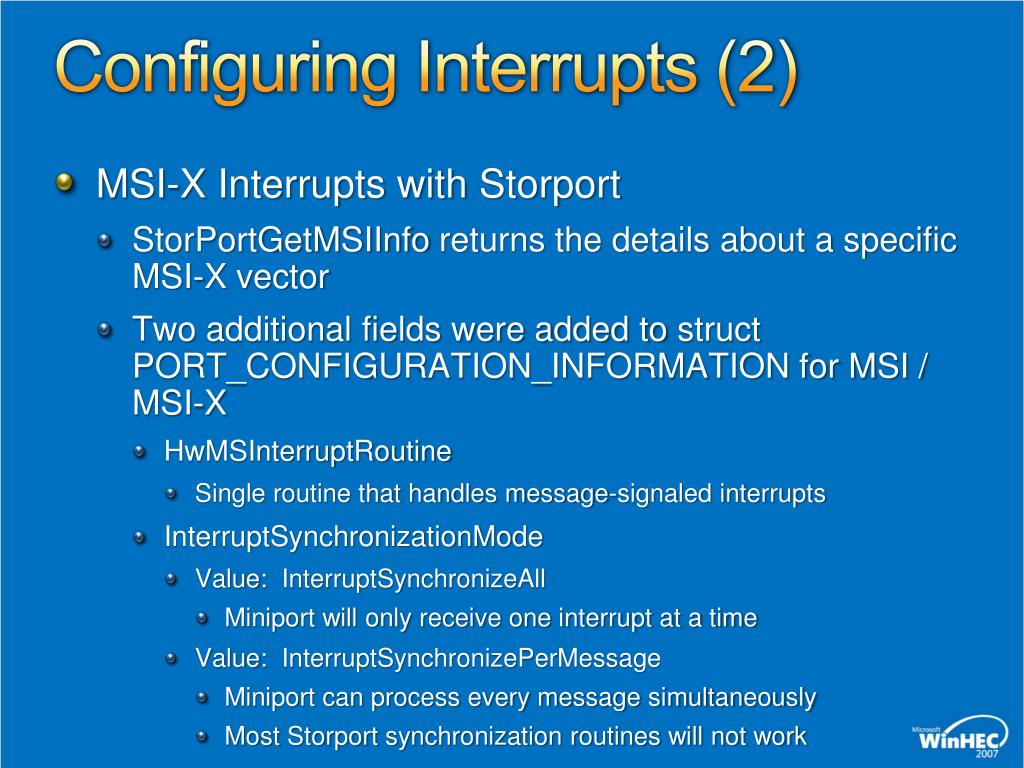 Configuring Interrupts (2)

MSI-X Interrupts with Storport

StorPortGetMSIInfo returns the details about a specific MSI-X vector

Two additional fields were added to struct PORT_CONFIGURATION_INFORMATION for MSI / MSI-X

HwMSInterruptRoutine

Single routine that handles message-signaled interrupts

InterruptSynchronizationMode

Value: InterruptSynchronizeAll

Miniport will only receive one interrupt at a time

Value: InterruptSynchronizePerMessage

Miniport can process every message simultaneously

Most Storport synchronization routines will not work

Microsoft WinHEC 2007